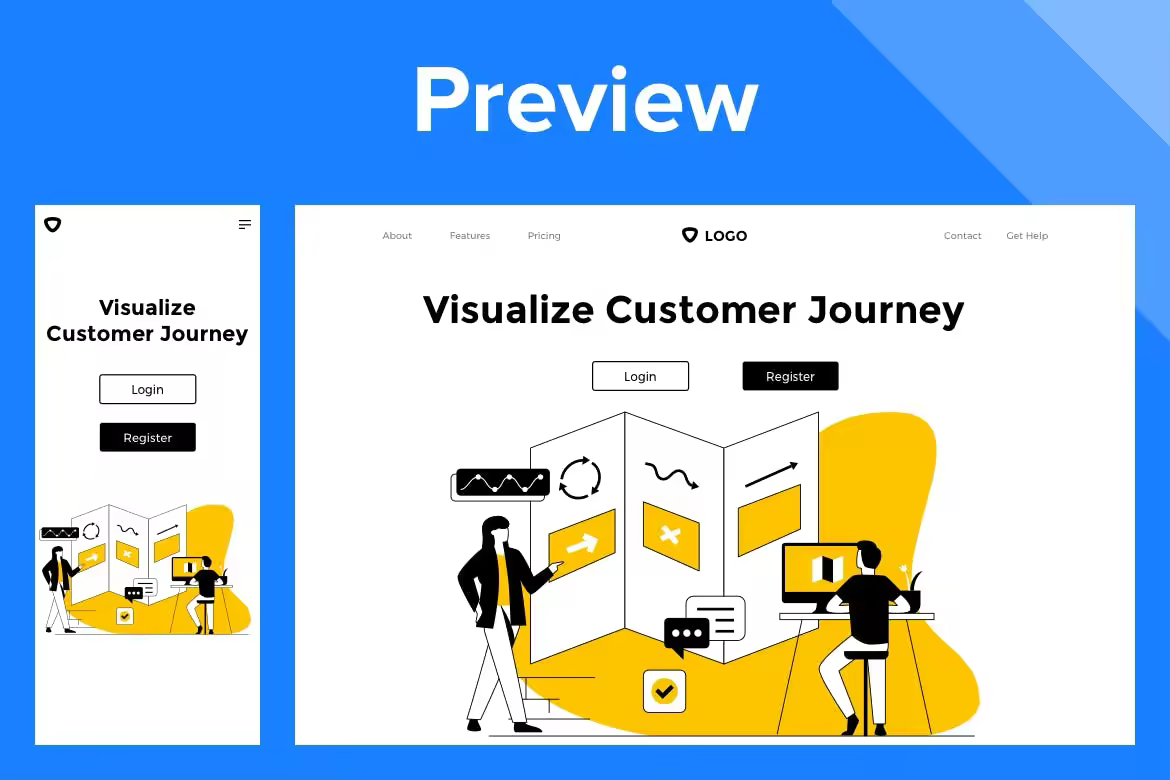 Preview

Visualize Customer Journey

Login

Register

About Features Pricing LOGO Contact Get Help

Visualize Customer Journey

Login Register